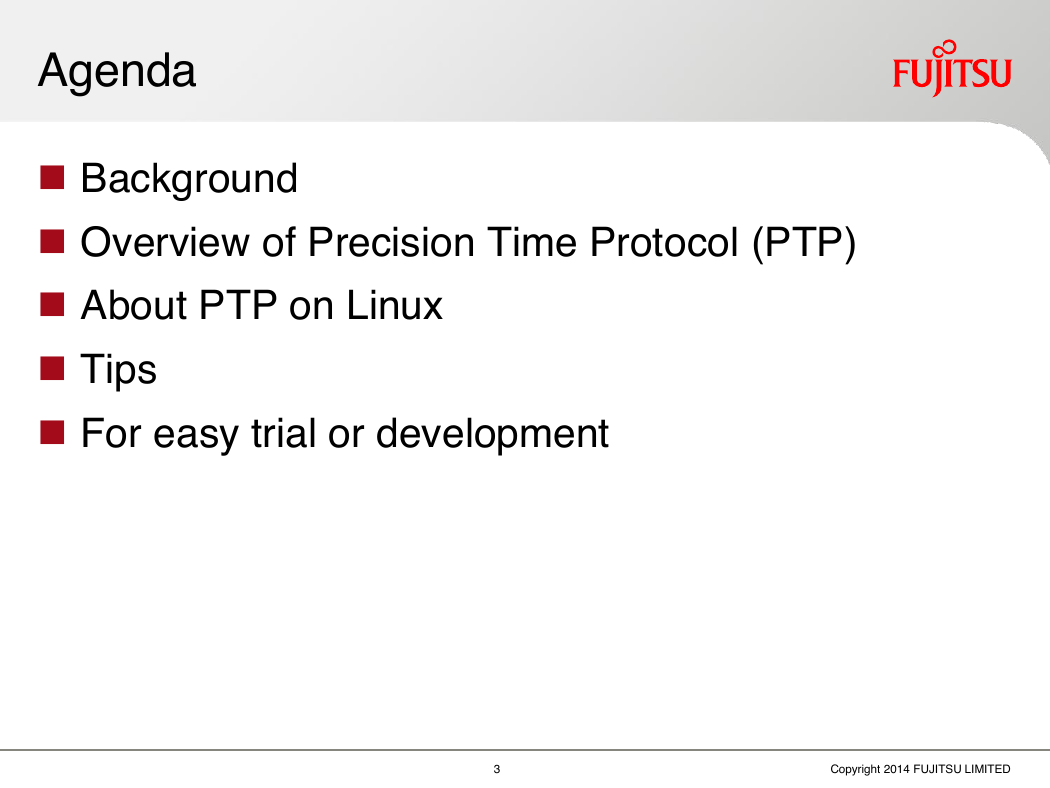 Agenda

FUJITSU

■ Background
■ Overview of Precision Time Protocol (PTP)
■ About PTP on Linux
■ Tips
■ For easy trial or development

3

Copyright 2014 FUJITSU LIMITED